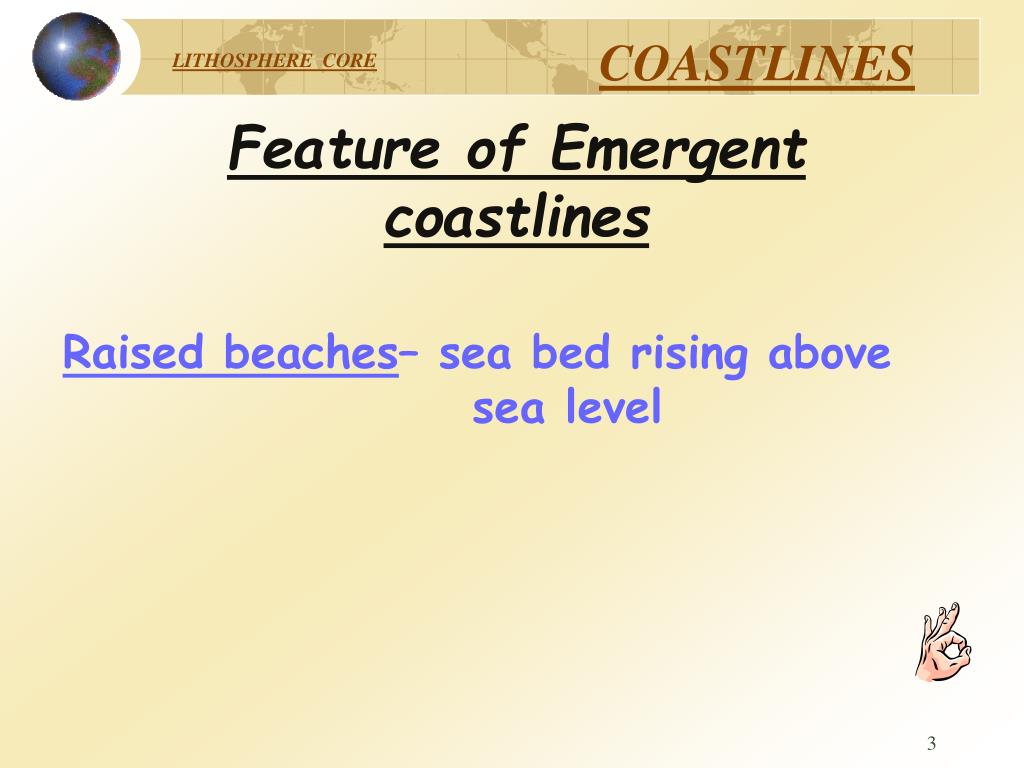 LITHOSPHERE CORE

COASTLINES

Feature of Emergent coastlines

Raised beaches– sea bed rising above sea level

3